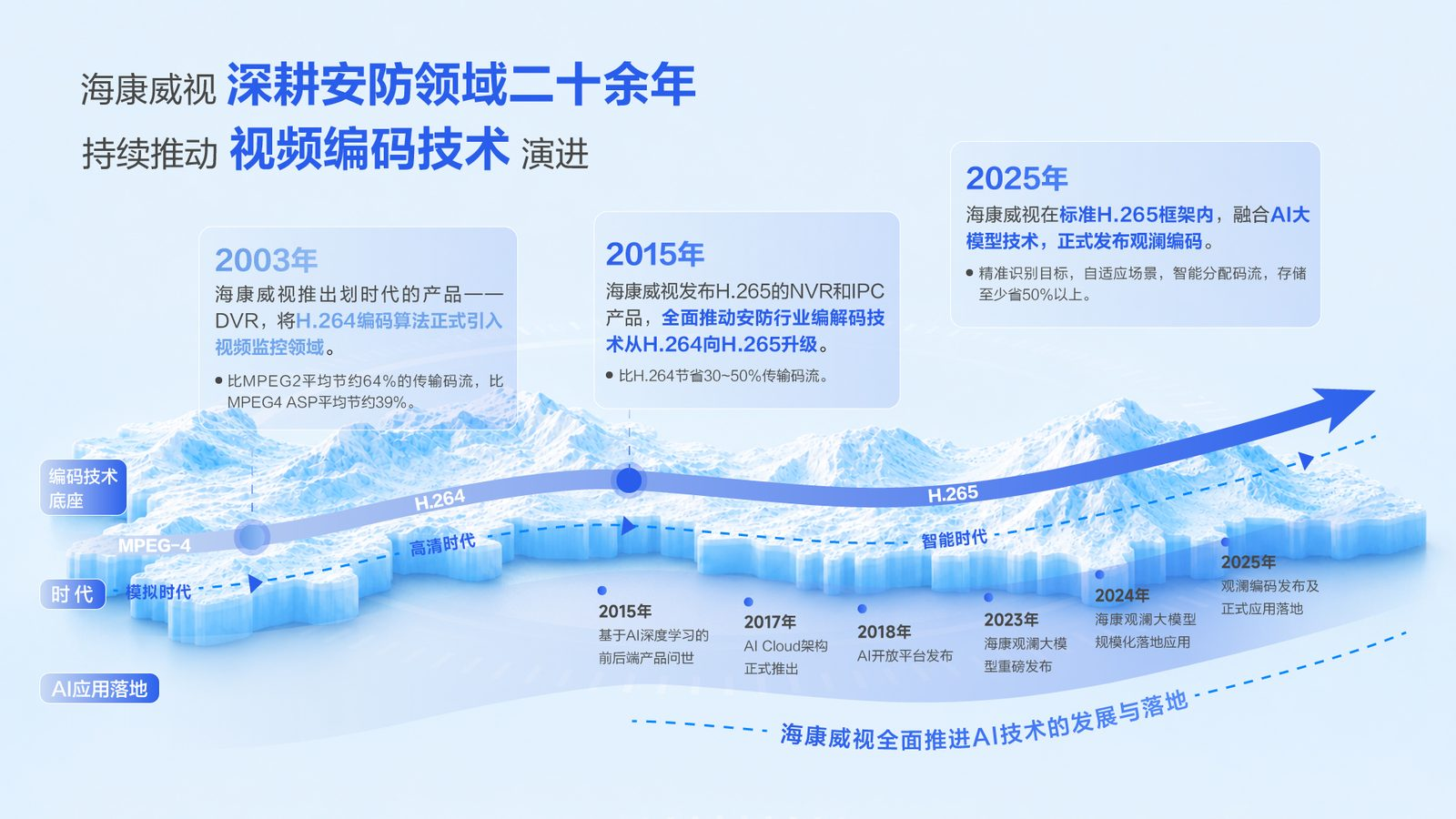 海康威视 深耕安防领域二十余年

持续推动 视频编码技术 演进

2003年

海康威视推出划时代的产品——DVR，将H.264编码算法正式引入视频监控领域。

● 比MPEG2平均节约64%的传输码流，比MPEG4 ASP平均节约39%。

2015年

海康威视发布H.265的NVR和IPC产品，全面推动安防行业编解码技术从H.264向H.265升级。

● 比H.264节省30~50%传输码流。

2025年

海康威视在标准H.265框架内，融合AI大模型技术，正式发布观澜编码。

● 精准识别目标，自适应场景，智能分配码流，存储至少省50%以上。

编码技术底座

MPEG-4

H.264

H.265

时代

模拟时代

高清时代

智能时代

AI应用落地

2015年
基于AI深度学习的前后端产品问世

2017年
AI Cloud架构正式推出

2018年
AI开放平台发布

2023年
海康观澜大模型重磅发布

2024年
海康观澜大模型规模化落地应用

2025年
观澜编码发布及正式应用落地

海康威视全面推进AI技术的发展与落地